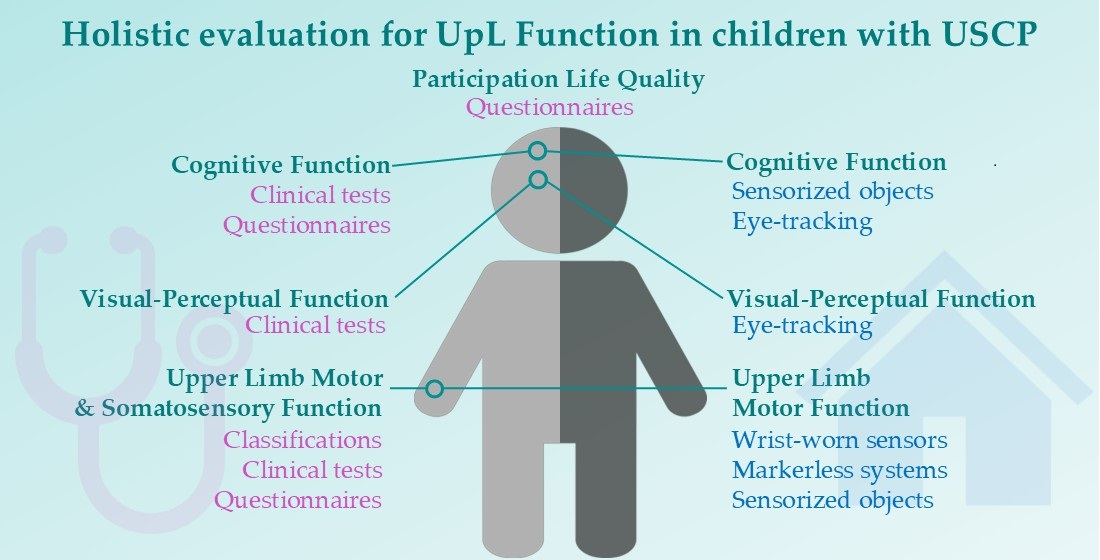 Holistic evaluation for UpL Function in children with USCP

Participation Life Quality
Questionnaires

Cognitive Function
Clinical tests
Questionnaires

Visual-Perceptual Function
Clinical tests

Upper Limb Motor & Somatosensory Function
Classifications
Clinical tests
Questionnaires

Cognitive Function
Sensorized objects
Eye-tracking

Visual-Perceptual Function
Eye-tracking

Upper Limb Motor Function
Wrist-worn sensors
Markerless systems
Sensorized objects